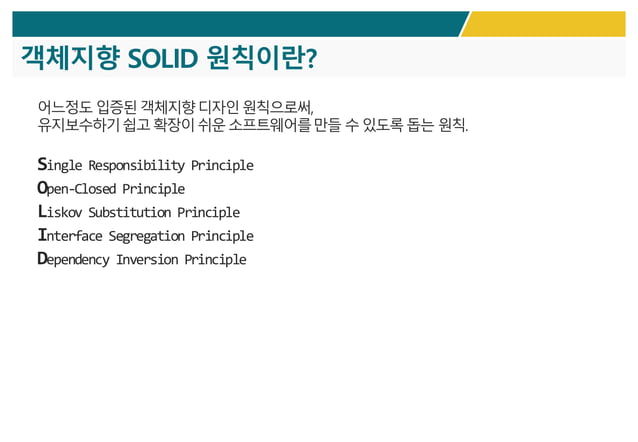 객체지향 SOLID 원칙이란?

어느정도 입증된 객체지향 디자인 원칙으로써,
유지보수하기 쉽고 확장이 쉬운 소프트웨어를 만들 수 있도록 돕는 원칙.

Single Responsibility Principle
Open-Closed Principle
Liskov Substitution Principle
Interface Segregation Principle
Dependency Inversion Principle